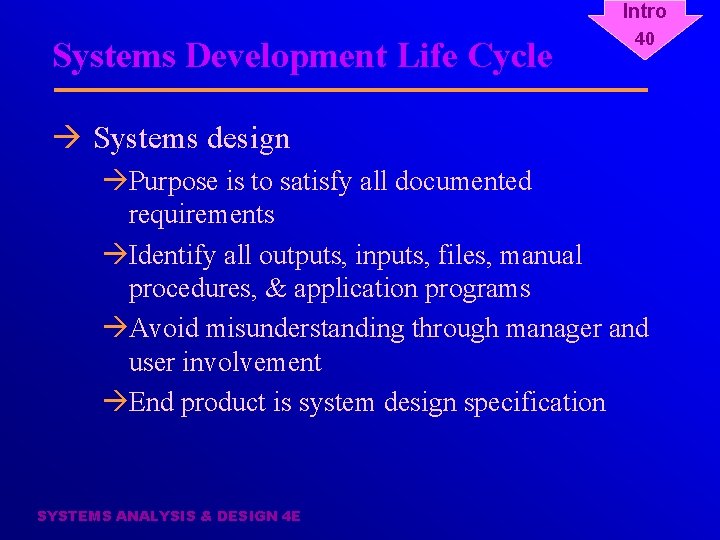 Intro
40

Systems Development Life Cycle

→ Systems design

→Purpose is to satisfy all documented requirements

→Identify all outputs, inputs, files, manual procedures, & application programs

→Avoid misunderstanding through manager and user involvement

→End product is system design specification

SYSTEMS ANALYSIS & DESIGN 4E